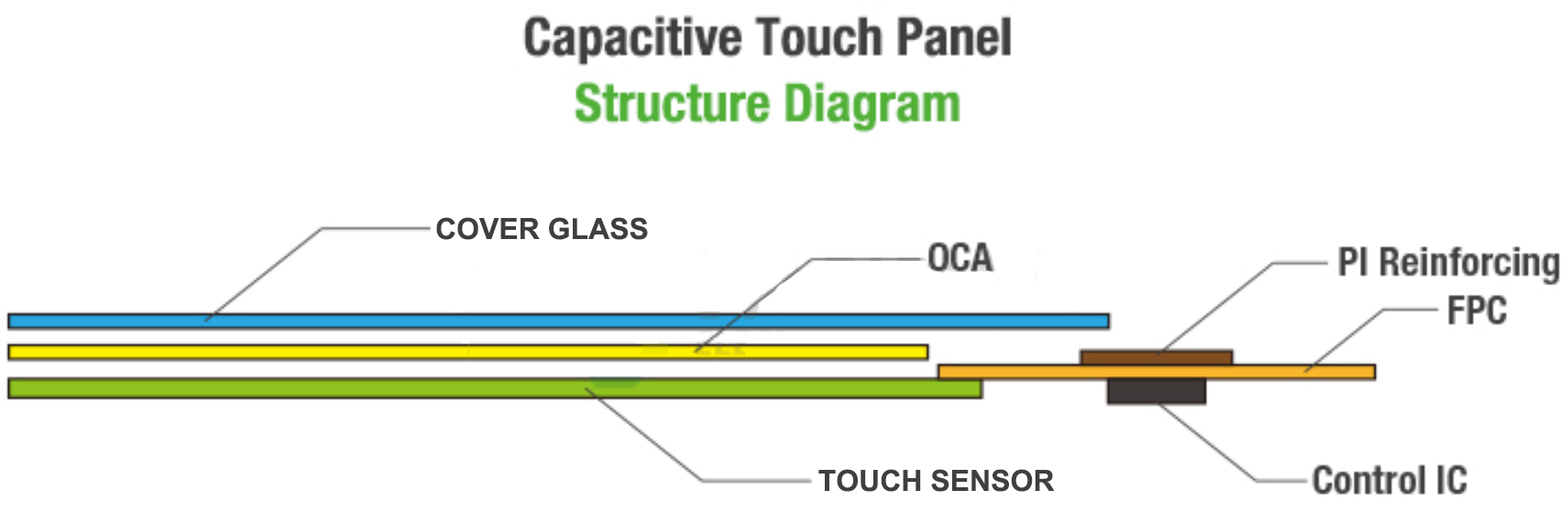 Capacitive Touch Panel
Structure Diagram

COVER GLASS
OCA
PI Reinforcing
FPC
TOUCH SENSOR
Control IC